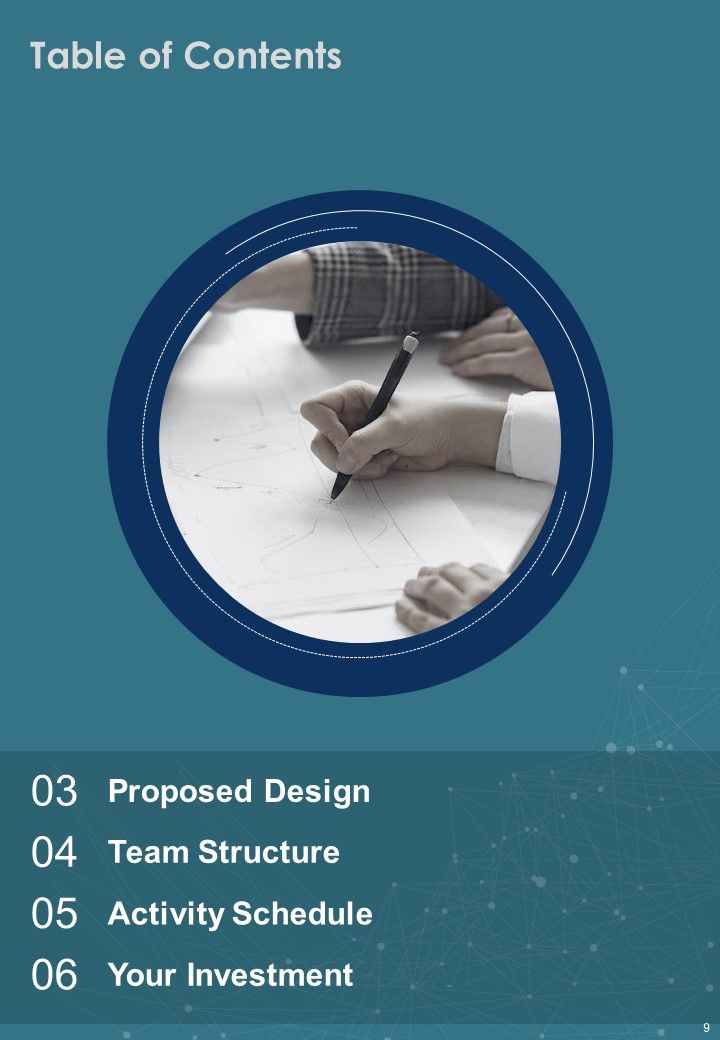 Table of Contents

03 Proposed Design
04 Team Structure
05 Activity Schedule
06 Your Investment

9